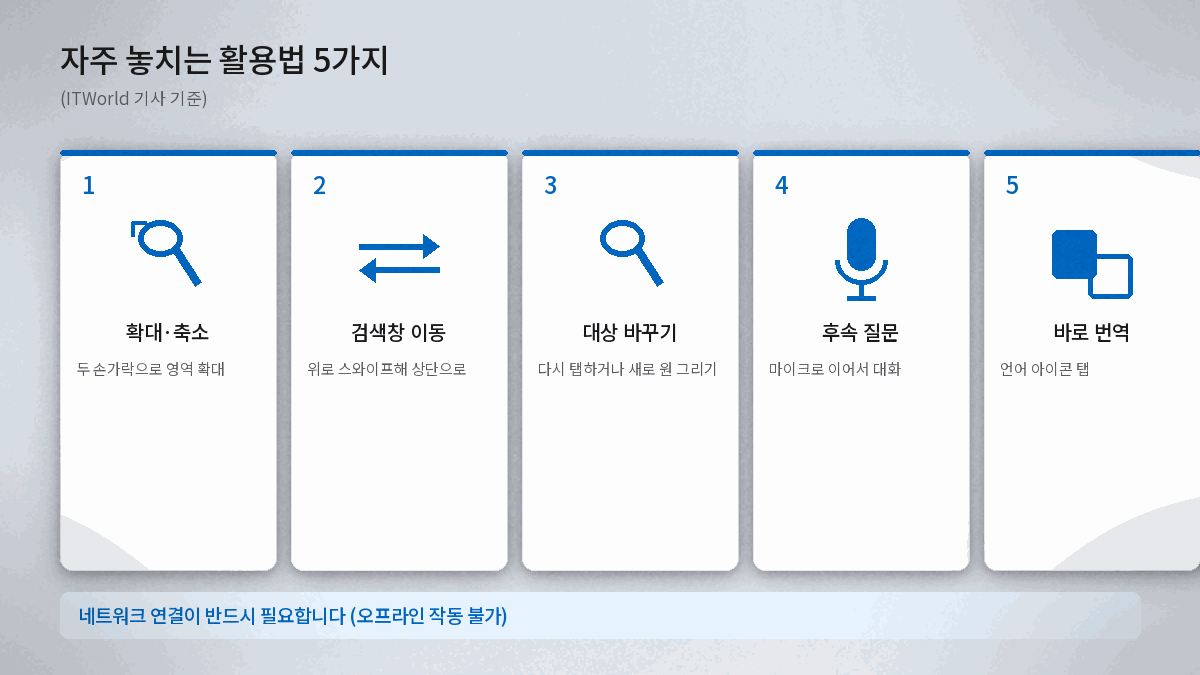 자주 놓치는 활용법 5가지

(ITWorld 기사 기준)

1

확대·축소

두 손가락으로 영역 확대

2

검색창 이동

위로 스와이프해 상단으로

3

대상 바꾸기

다시 탭하거나 새로 원 그리기

4

후속 질문

마이크로 이어서 대화

5

바로 번역

언어 아이콘 탭

네트워크 연결이 반드시 필요합니다 (오프라인 작동 불가)